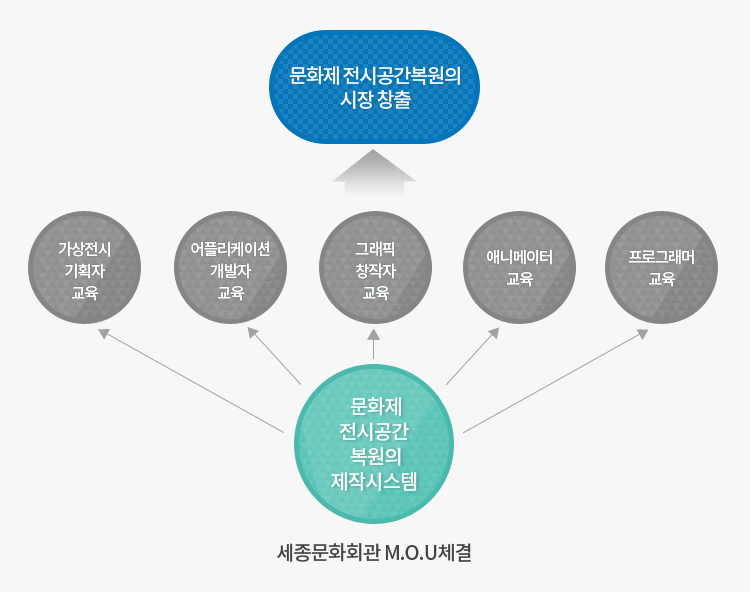 문화제 전시공간복원의
시장 창출

가상전시
기획자
교육

어플리케이션
개발자
교육

그래픽
창작자
교육

애니메이터
교육

프로그래머
교육

문화제
전시공간
복원의
제작시스템

세종문화회관 M.O.U체결